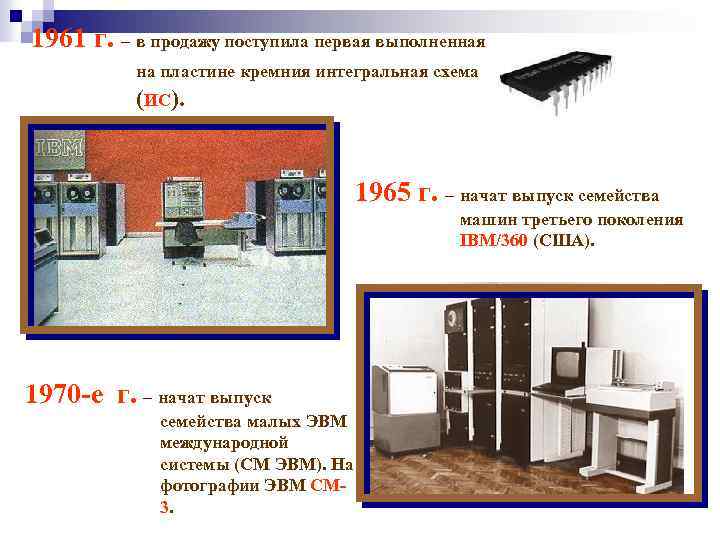 1961 г. – в продажу поступила первая выполненная на пластине кремния интегральная схема (ИС).

IBM

1965 г. – начат выпуск семейства машин третьего поколения IBM/360 (США).

1970-е г. – начат выпуск семейства малых ЭВМ международной системы (СМ ЭВМ). На фотографии ЭВМ СМ-3.